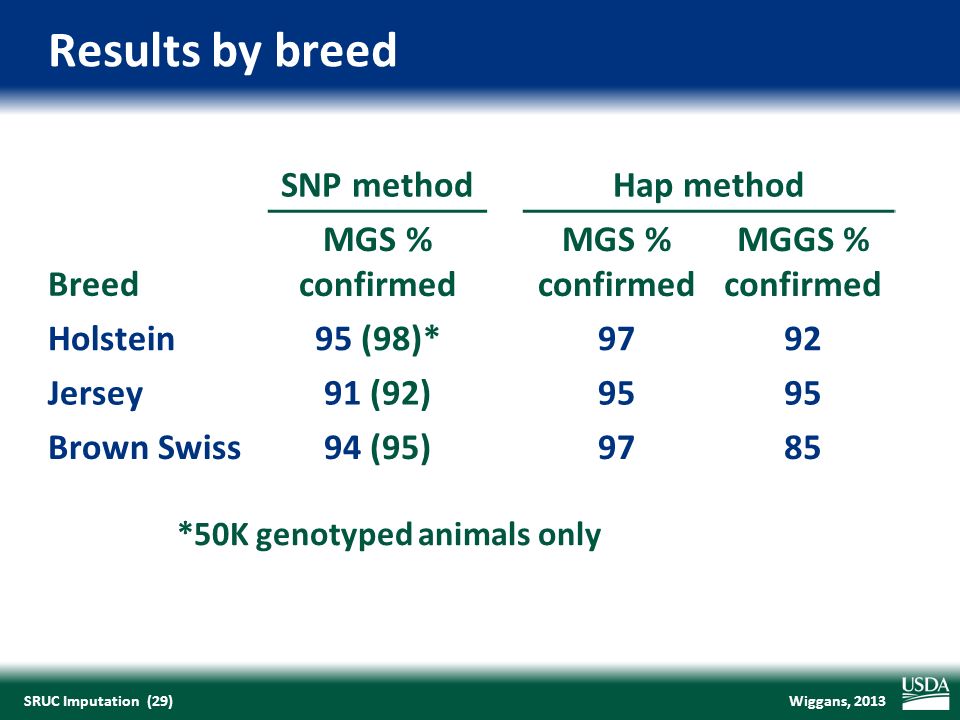 Results by breed

|  | SNP method | Hap method | |
|---|---|---|---|
| Breed | MGS % confirmed | MGS % confirmed | MGGS % confirmed |
| Holstein | 95 (98)* | 97 | 92 |
| Jersey | 91 (92) | 95 | 95 |
| Brown Swiss | 94 (95) | 97 | 85 |

*50K genotyped animals only

SRUC Imputation (29)

Wiggans, 2013

USDA